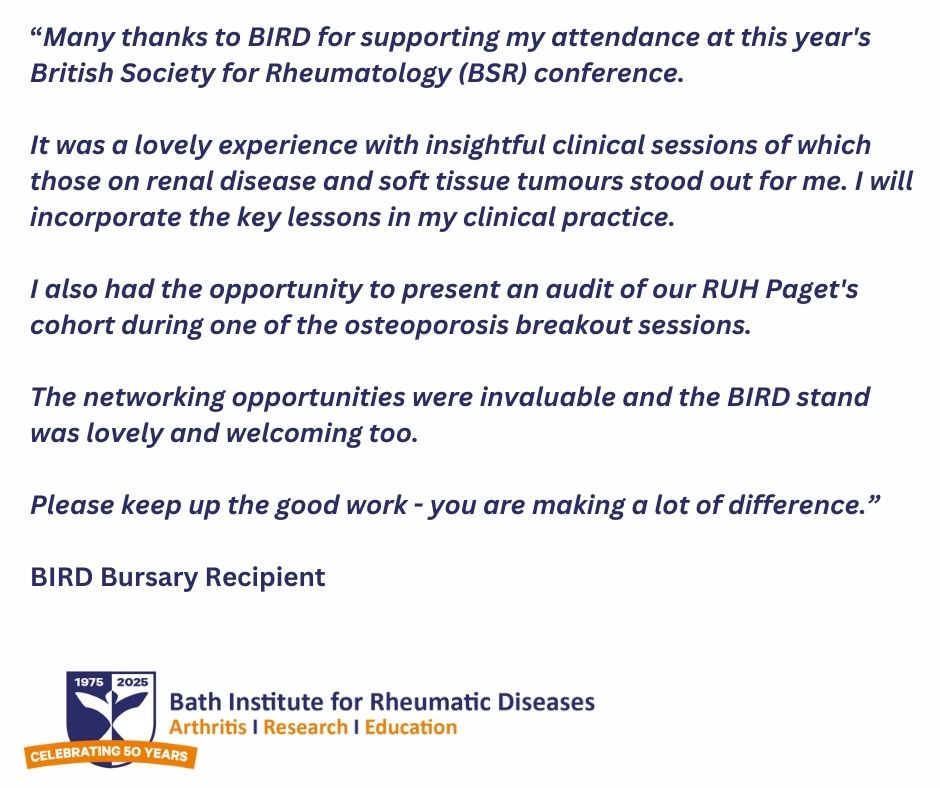 “Many thanks to BIRD for supporting my attendance at this year's British Society for Rheumatology (BSR) conference.

It was a lovely experience with insightful clinical sessions of which those on renal disease and soft tissue tumours stood out for me. I will incorporate the key lessons in my clinical practice.

I also had the opportunity to present an audit of our RUH Paget's cohort during one of the osteoporosis breakout sessions.

The networking opportunities were invaluable and the BIRD stand was lovely and welcoming too.

Please keep up the good work - you are making a lot of difference.”

BIRD Bursary Recipient

1975 2025

CELEBRATING 50 YEARS

Bath Institute for Rheumatic Diseases
Arthritis I Research I Education